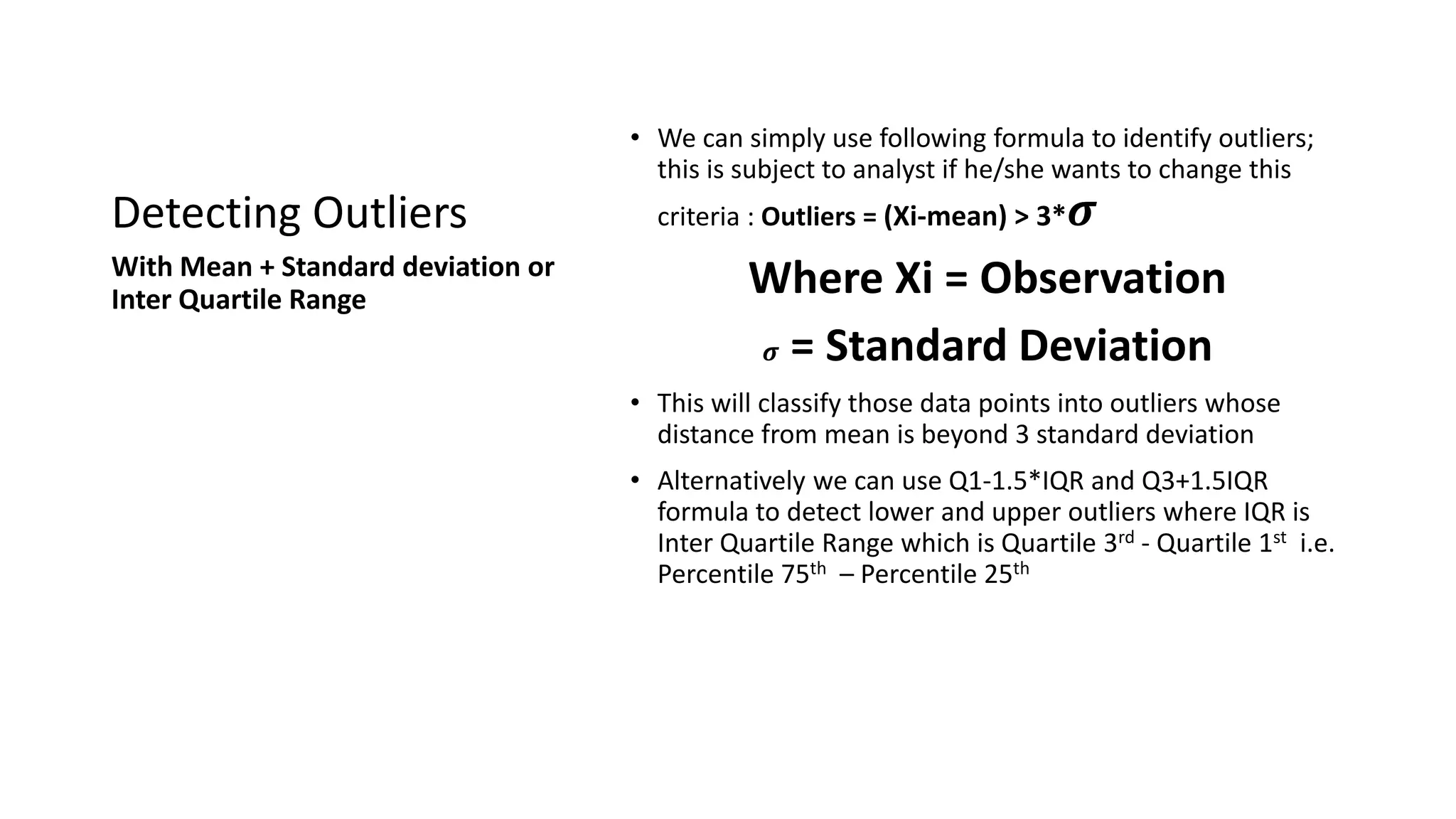 Detecting Outliers

With Mean + Standard deviation or Inter Quartile Range

• We can simply use following formula to identify outliers; this is subject to analyst if he/she wants to change this criteria : Outliers = (Xi-mean) > 3*$\sigma$

Where Xi = Observation

$\sigma$ = Standard Deviation

• This will classify those data points into outliers whose distance from mean is beyond 3 standard deviation

• Alternatively we can use Q1-1.5*IQR and Q3+1.5IQR formula to detect lower and upper outliers where IQR is Inter Quartile Range which is Quartile 3$^{rd}$ - Quartile 1$^{st}$ i.e. Percentile 75$^{th}$ – Percentile 25$^{th}$